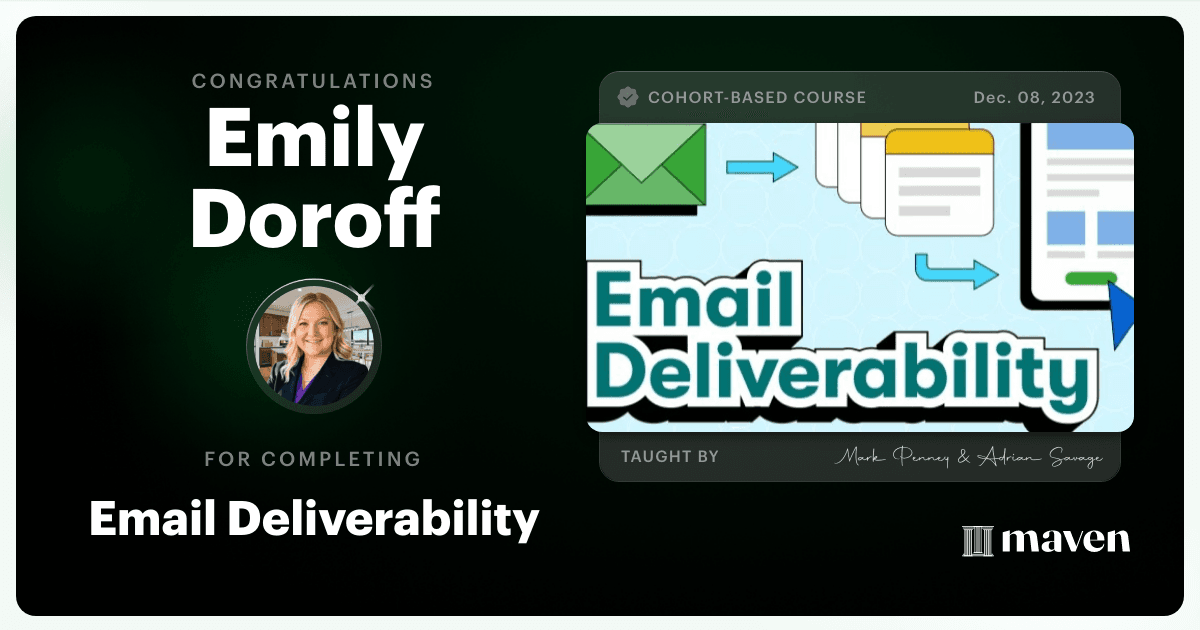 CONGRATULATIONS
Emily Doroff

FOR COMPLETING
Email Deliverability

COHORT-BASED COURSE Dec. 08, 2023

Email Deliverability

TAUGHT BY Mark Penney & Adrian Savage

maven